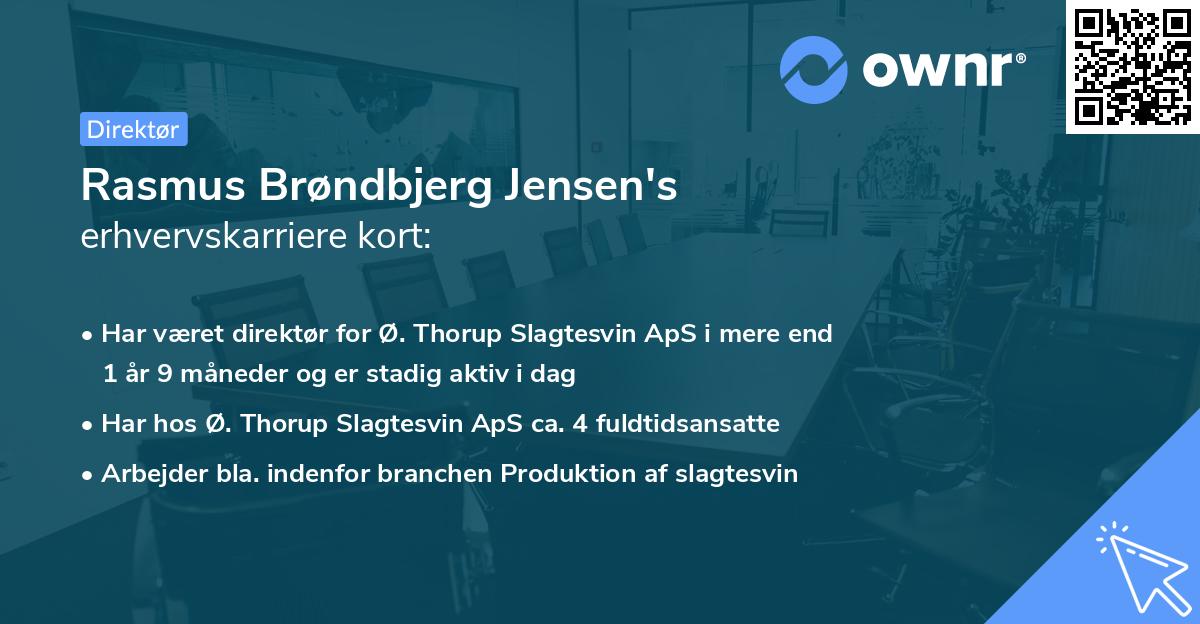 ownr®

Direktør

Rasmus Brøndbjerg Jensen's
erhvervskarriere kort:

• Har været direktør for Ø. Thorup Slagtesvin ApS i mere end 1 år 9 måneder og er stadig aktiv i dag
• Har hos Ø. Thorup Slagtesvin ApS ca. 4 fuldtidsansatte
• Arbejder bla. indenfor branchen Produktion af slagtesvin